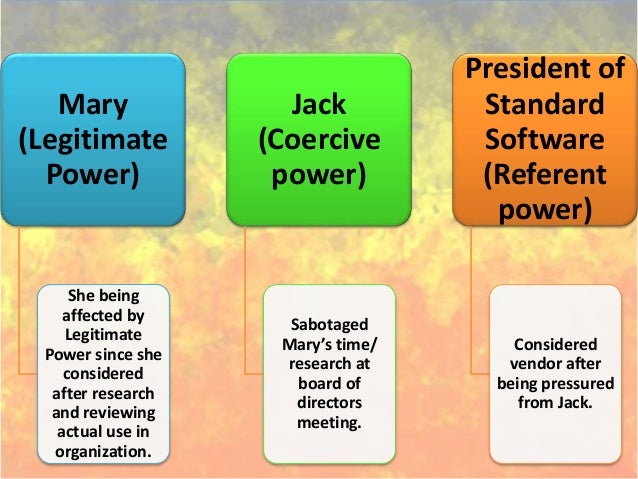 Mary (Legitimate Power)

She being affected by Legitimate Power since she considered after research and reviewing actual use in organization.

Jack (Coercive power)

Sabotaged Mary's time/ research at board of directors meeting.

President of Standard Software (Referent power)

Considered vendor after being pressured from Jack.